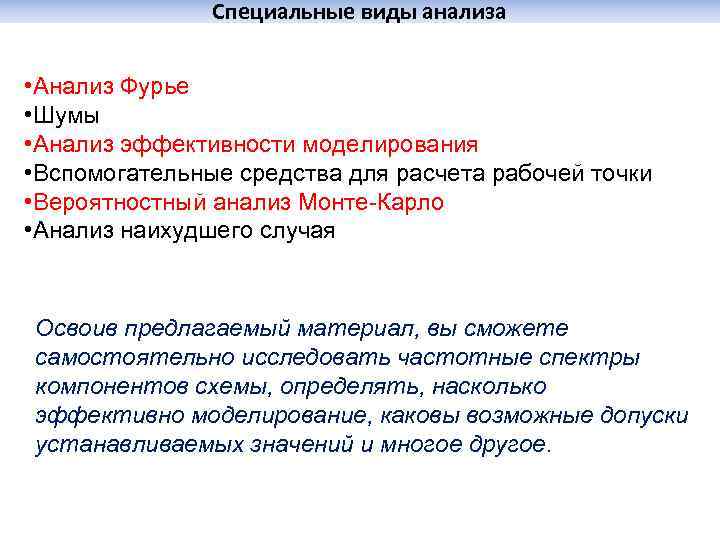 Специальные виды анализа

•Анализ Фурье
•Шумы
•Анализ эффективности моделирования
•Вспомогательные средства для расчета рабочей точки
•Вероятностный анализ Монте-Карло
•Анализ наихудшего случая

Освоив предлагаемый материал, вы сможете самостоятельно исследовать частотные спектры компонентов схемы, определять, насколько эффективно моделирование, каковы возможные допуски устанавливаемых значений и многое другое.